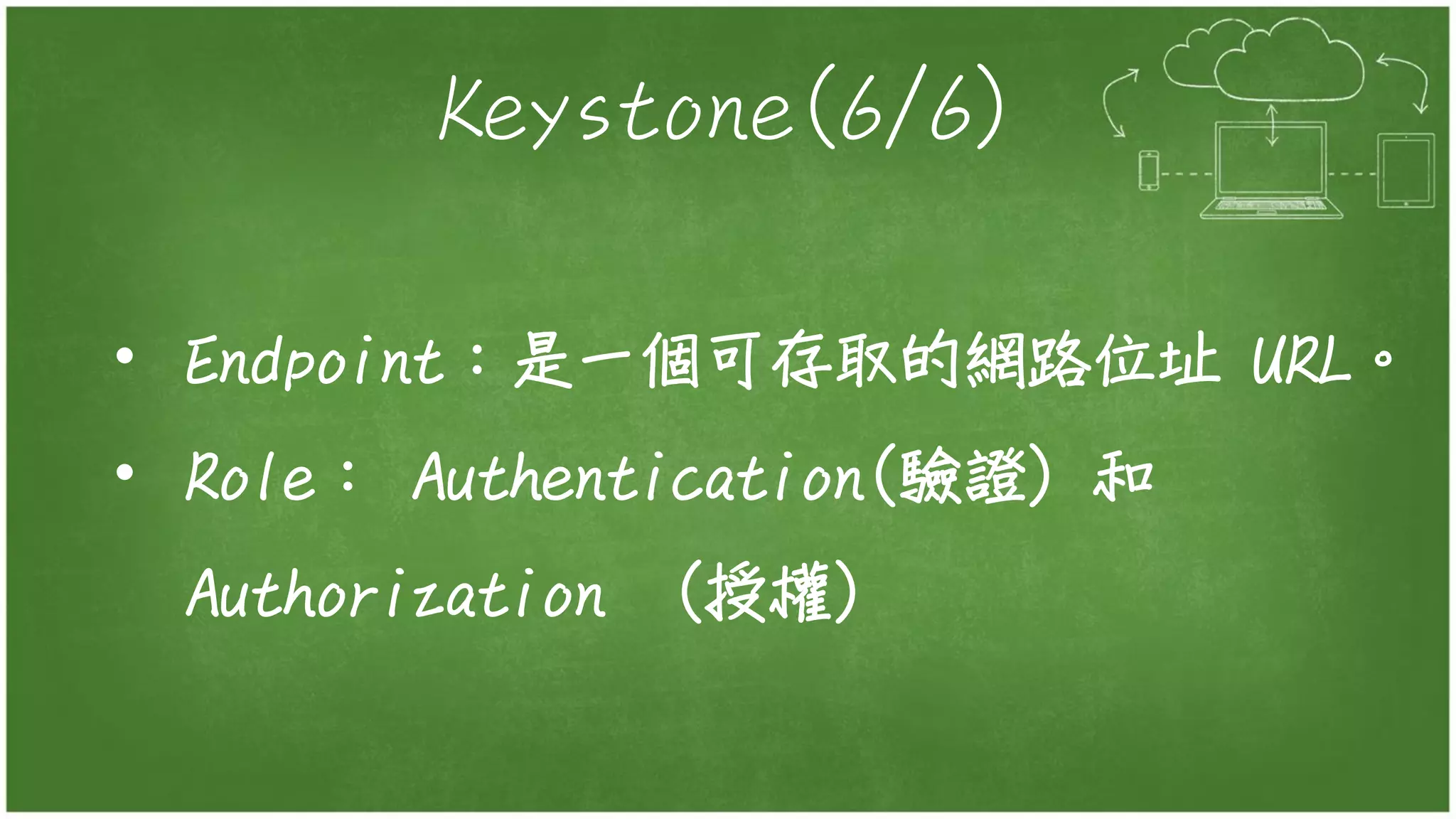 Keystone(6/6)

• Endpoint：是一個可存取的網路位址 URL。

• Role： Authentication(驗證) 和 Authorization （授權)